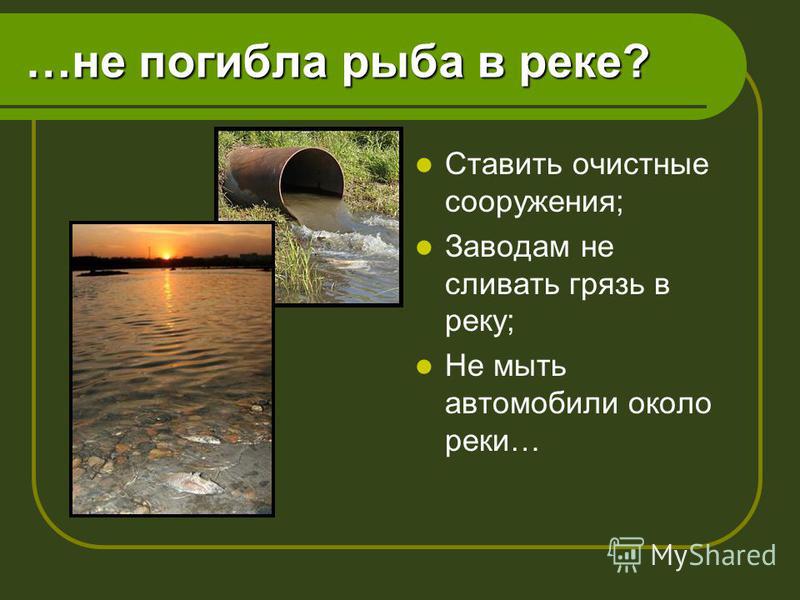 …не погибла рыба в реке?

- Ставить очистные сооружения;
- Заводам не сливать грязь в реку;
- Не мыть автомобили около реки…

MyShared